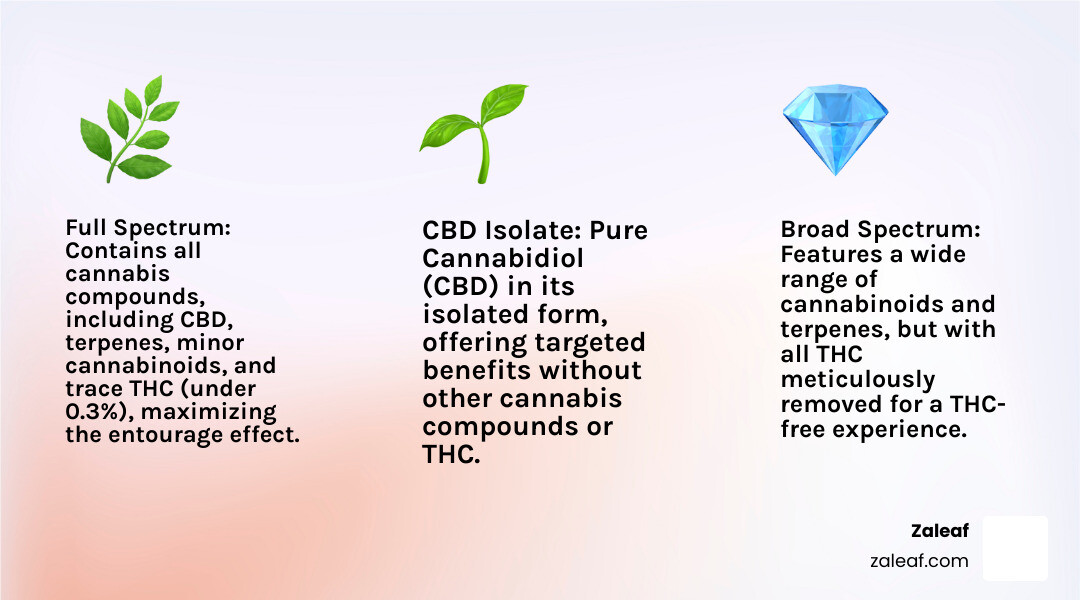 Full Spectrum: Contains all cannabis compounds, including CBD, terpenes, minor cannabinoids, and trace THC (under 0.3%), maximizing the entourage effect.

CBD Isolate: Pure Cannabidiol (CBD) in its isolated form, offering targeted benefits without other cannabis compounds or THC.

Broad Spectrum: Features a wide range of cannabinoids and terpenes, but with all THC meticulously removed for a THC-free experience.

Zaleaf
zaleaf.com